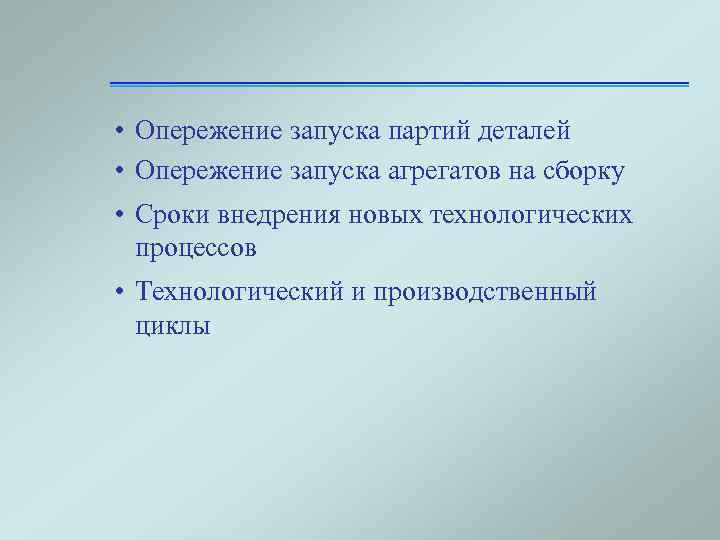 • Опережение запуска партий деталей
• Опережение запуска агрегатов на сборку
• Сроки внедрения новых технологических процессов
• Технологический и производственный циклы